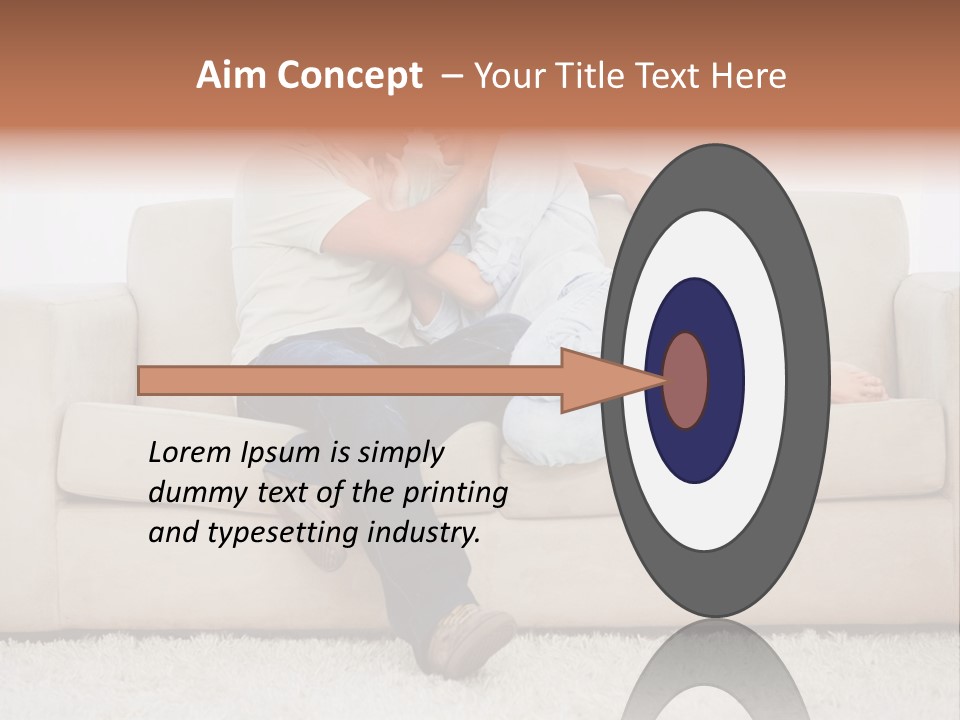 Aim Concept – Your Title Text Here

Lorem Ipsum is simply dummy text of the printing and typesetting industry.